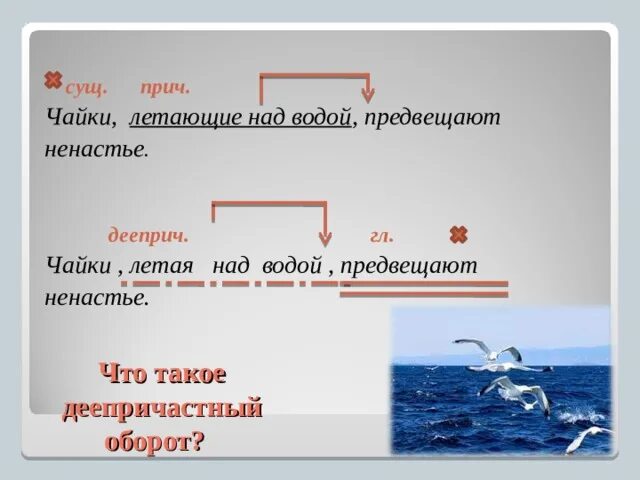 сущ. прич.

Чайки, летающие над водой, предвещают ненастье.

дееприч. гл.

Чайки , летая над водой , предвещают ненастье.

Что такое деепричастный оборот?